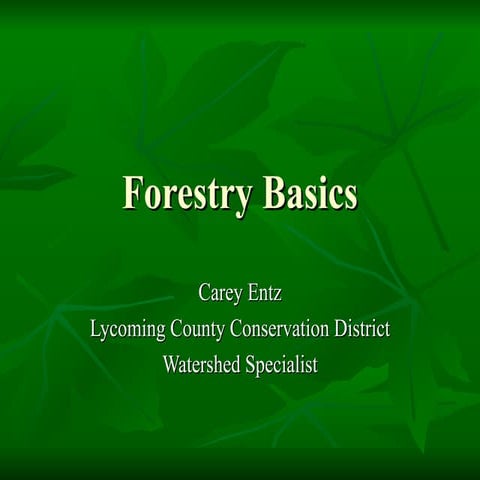 Forestry Basics

Carey Entz
Lycoming County Conservation District
Watershed Specialist